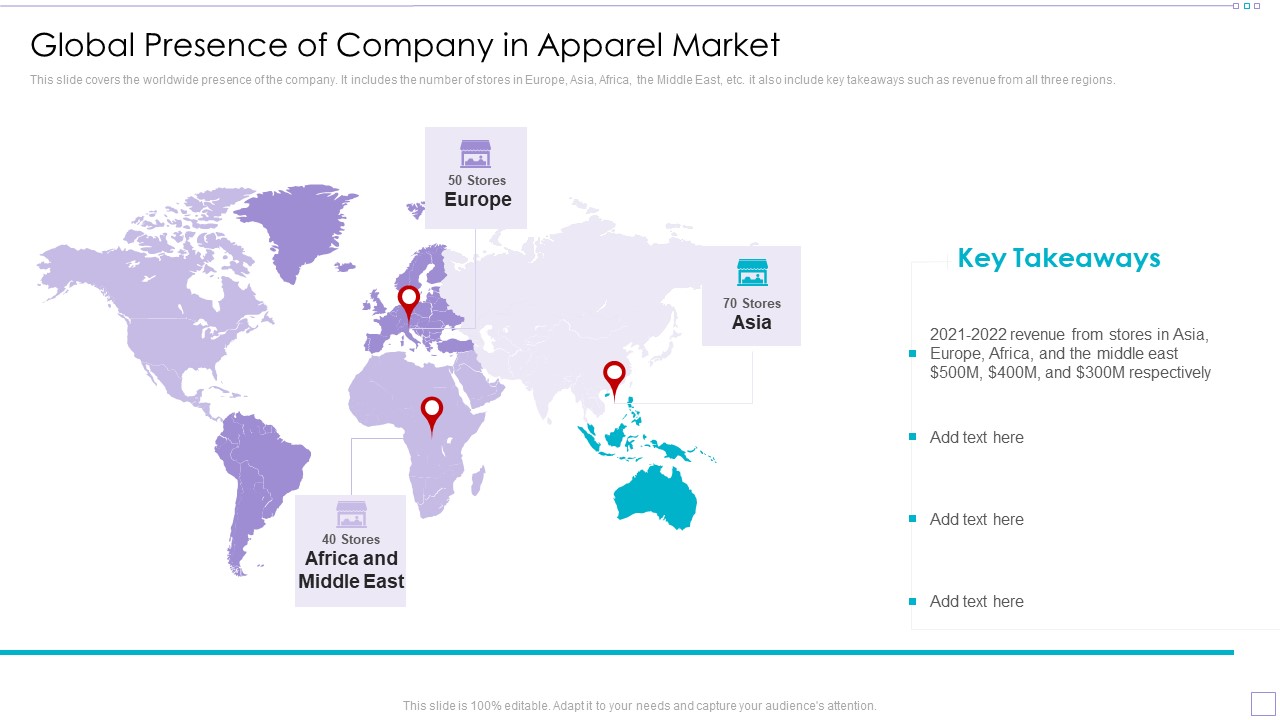 Global Presence of Company in Apparel Market

This slide covers the worldwide presence of the company. It includes the number of stores in Europe, Asia, Africa, the Middle East, etc. it also include key takeaways such as revenue from all three regions.

50 Stores
Europe

70 Stores
Asia

40 Stores
Africa and Middle East

Key Takeaways

2021-2022 revenue from stores in Asia, Europe, Africa, and the middle east $500M, $400M, and $300M respectively

Add text here

Add text here

Add text here

This slide is 100% editable. Adapt it to your needs and capture your audience's attention.